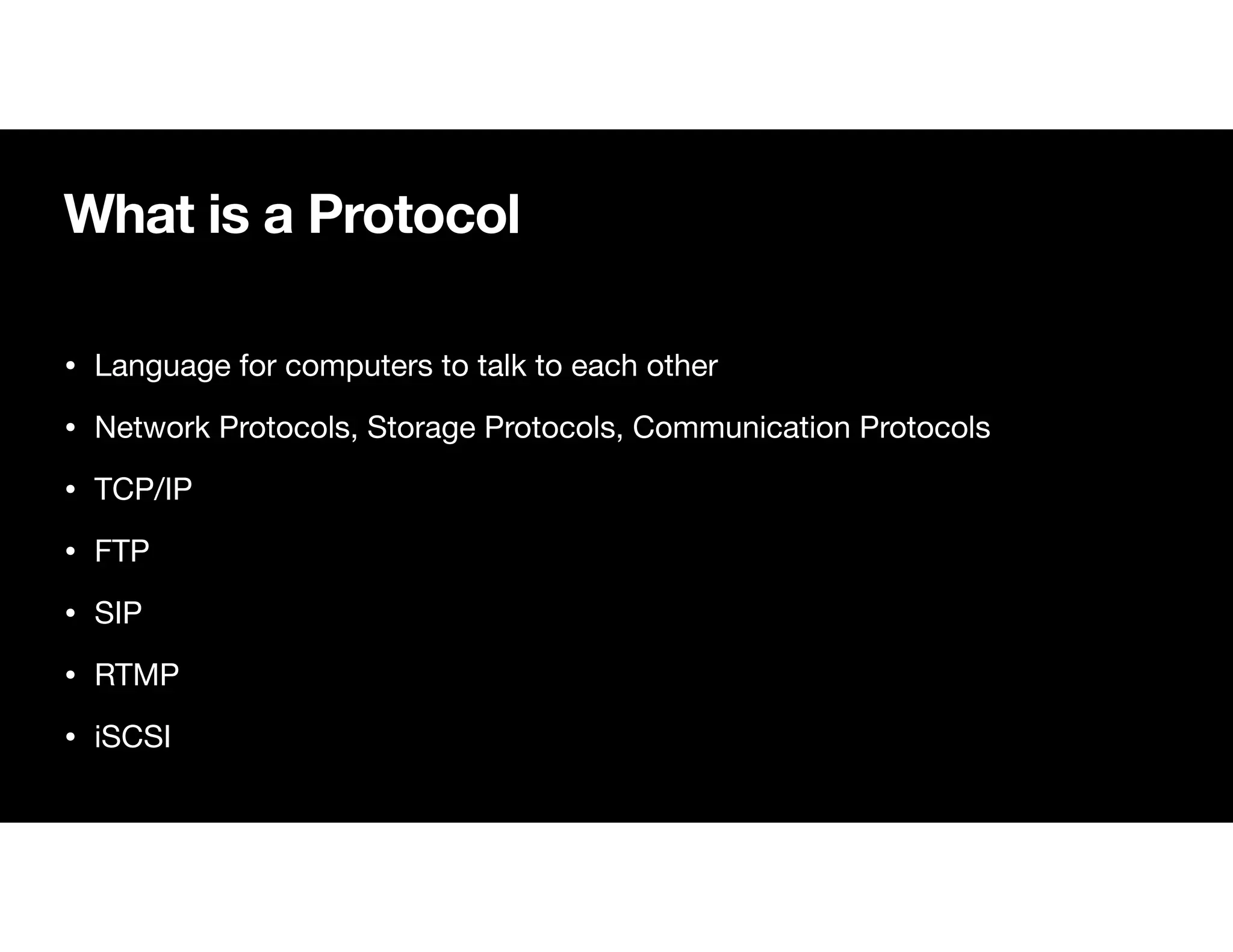 What is a Protocol

• Language for computers to talk to each other
• Network Protocols, Storage Protocols, Communication Protocols
• TCP/IP
• FTP
• SIP
• RTMP
• iSCSI